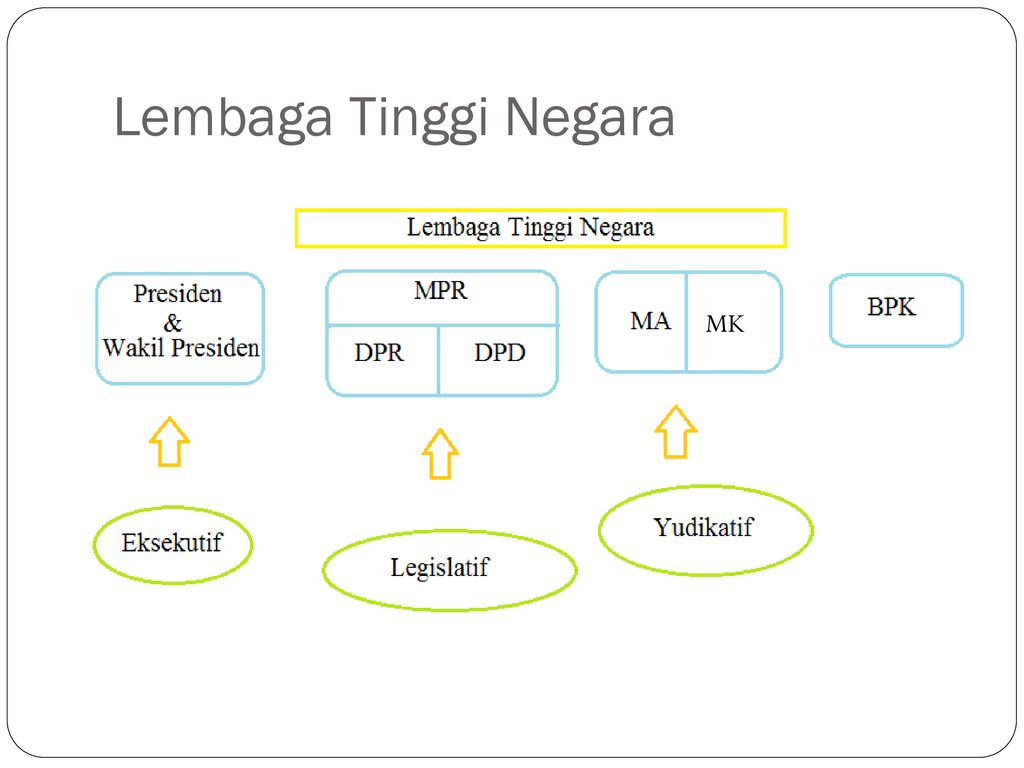 Lembaga Tinggi Negara

Lembaga Tinggi Negara

Presiden
&
Wakil Presiden

MPR

DPR

DPD

MA

MK

BPK

Eksekutif

Legislatif

Yudikatif